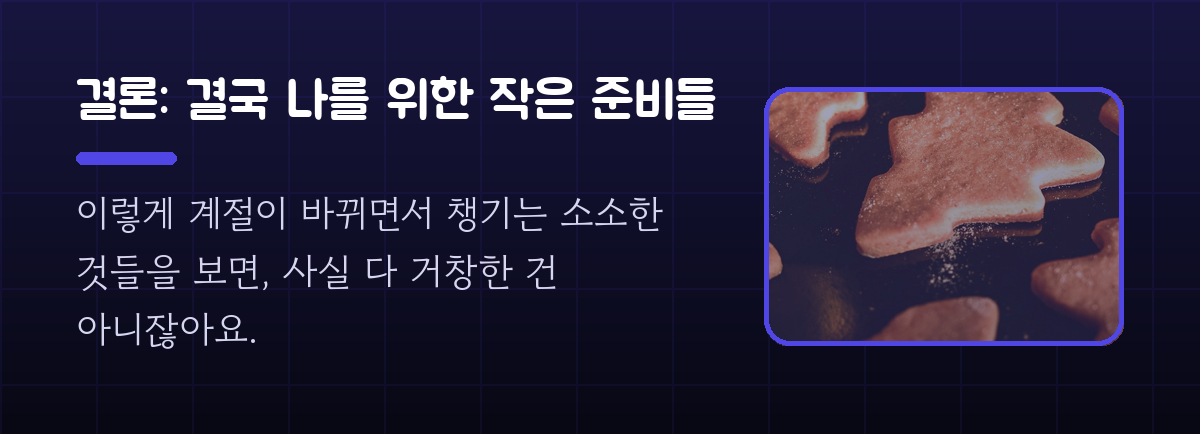 결론: 결국 나를 위한 작은 준비들

이렇게 계절이 바뀌면서 챙기는 소소한 것들을 보면, 사실 다 거창한 건 아니잖아요.